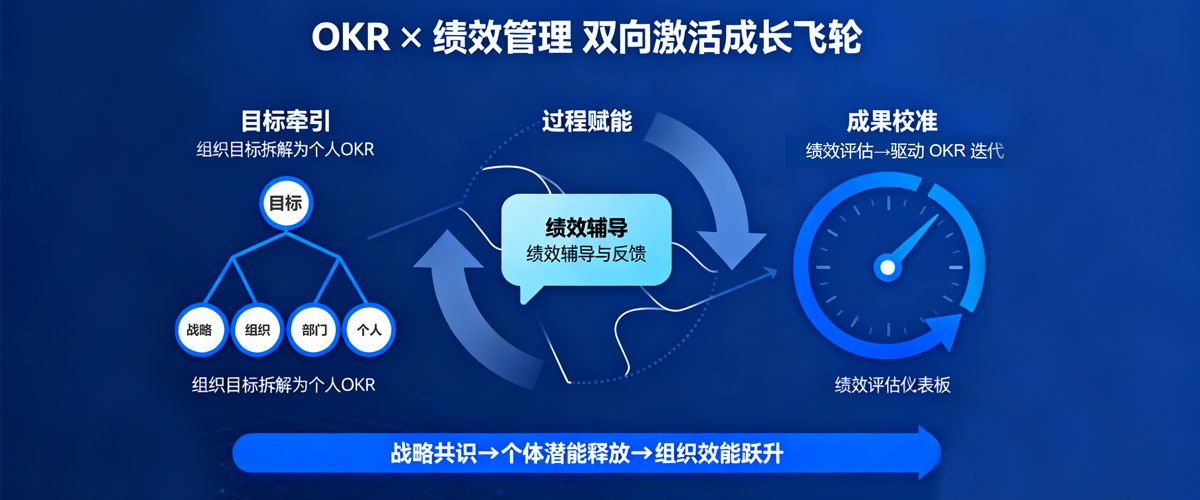 OKR × 绩效管理 双向激活成长飞轮

目标牵引
组织目标拆解为个人OKR

目标

战略 组织 部门 个人

组织目标拆解为个人OKR

过程赋能

绩效辅导
绩效辅导与反馈

成果校准
绩效评估→驱动 OKR 迭代

绩效评估仪表板

战略共识→个体潜能释放→组织效能跃升